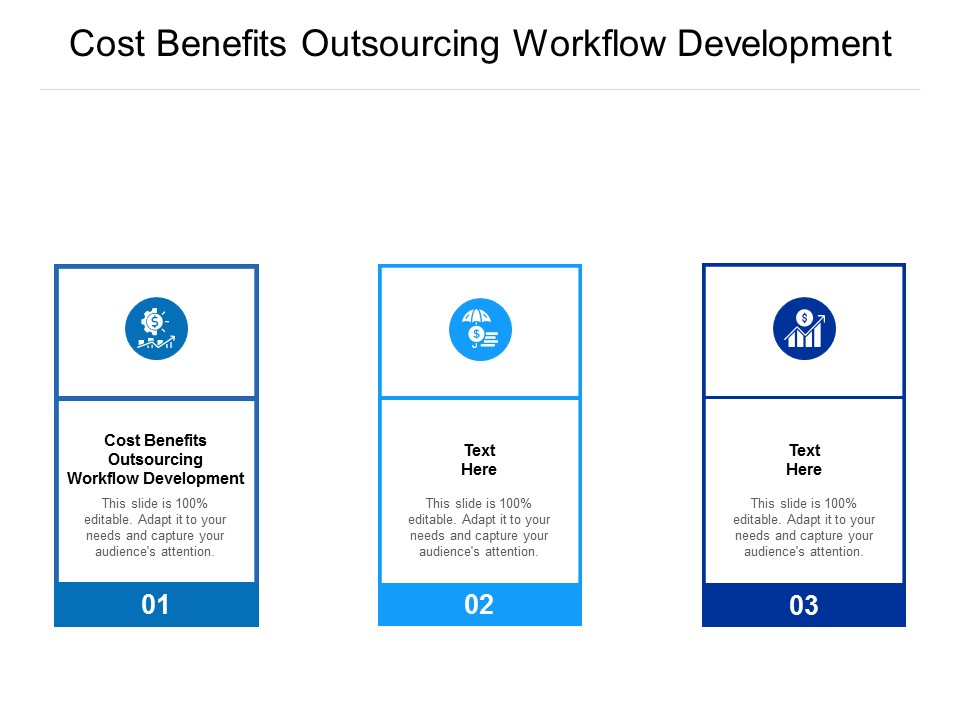 Cost Benefits Outsourcing Workflow Development

Cost Benefits Outsourcing Workflow Development

This slide is 100% editable. Adapt it to your needs and capture your audience's attention.

01

Text Here

This slide is 100% editable. Adapt it to your needs and capture your audience's attention.

02

Text Here

This slide is 100% editable. Adapt it to your needs and capture your audience's attention.

03